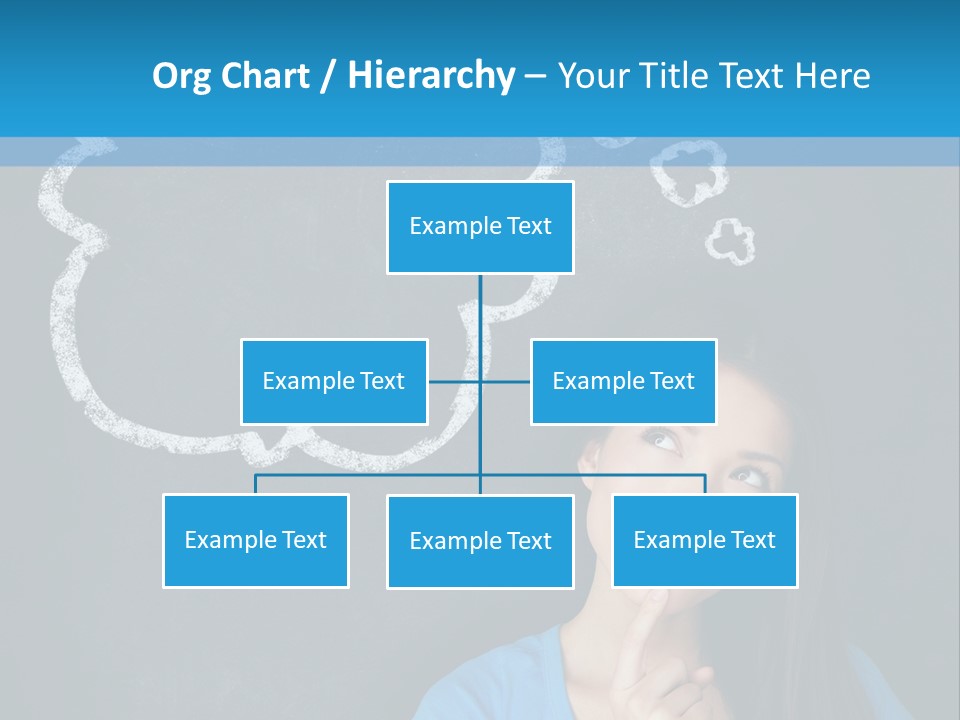 Org Chart / Hierarchy – Your Title Text Here

Example Text

Example Text

Example Text

Example Text

Example Text

Example Text